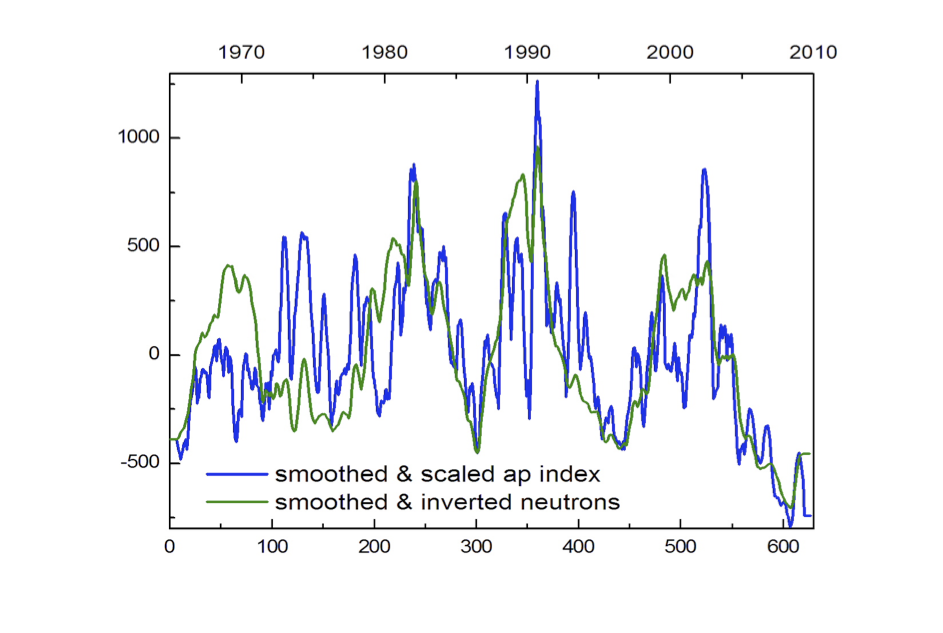 1970 1980 1990 2000 2010

1000
500
0
-500

smoothed & scaled ap index
smoothed & inverted neutrons

0 100 200 300 400 500 600